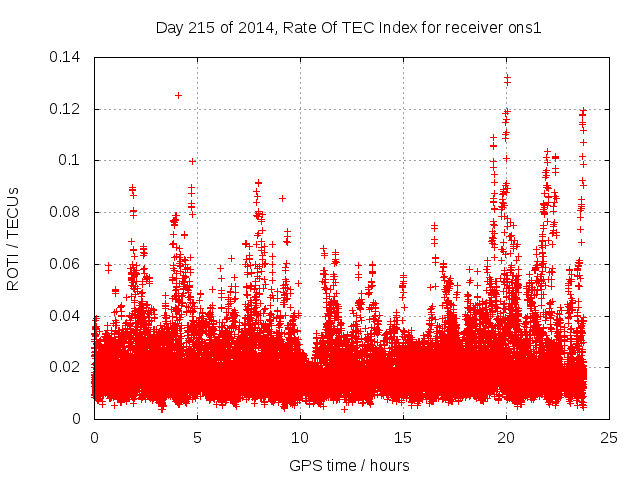 Day 215 of 2014, Rate Of TEC Index for receiver ons1

ROTI / TECUs

0.14
0.12
0.1
0.08
0.06
0.04
0.02
0

0
5
10
15
20
25

GPS time / hours